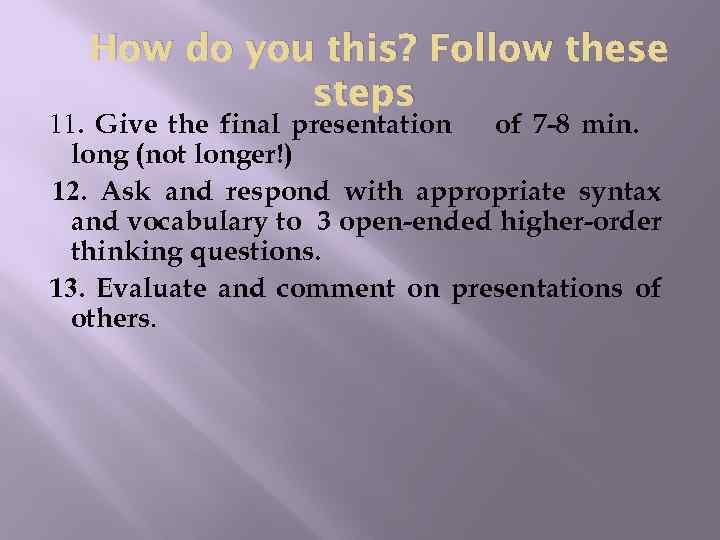 How do you this? Follow these steps

11. Give the final presentation of 7-8 min. long (not longer!)

12. Ask and respond with appropriate syntax and vocabulary to 3 open-ended higher-order thinking questions.

13. Evaluate and comment on presentations of others.